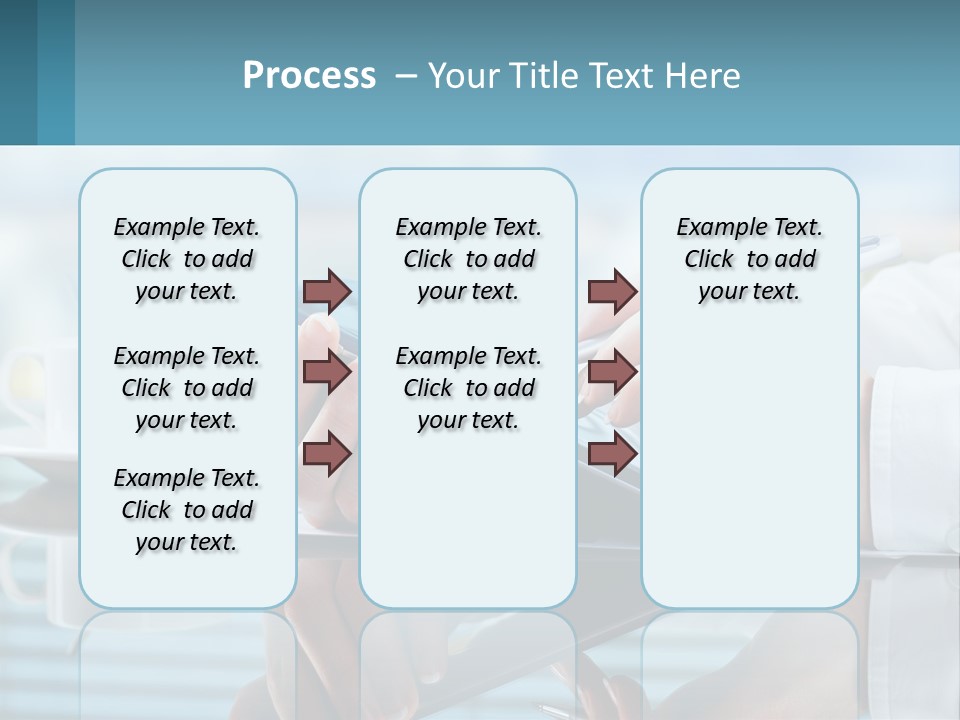 Process – Your Title Text Here

Example Text. Click to add your text.

Example Text. Click to add your text.

Example Text. Click to add your text.

Example Text. Click to add your text.

Example Text. Click to add your text.

Example Text. Click to add your text.